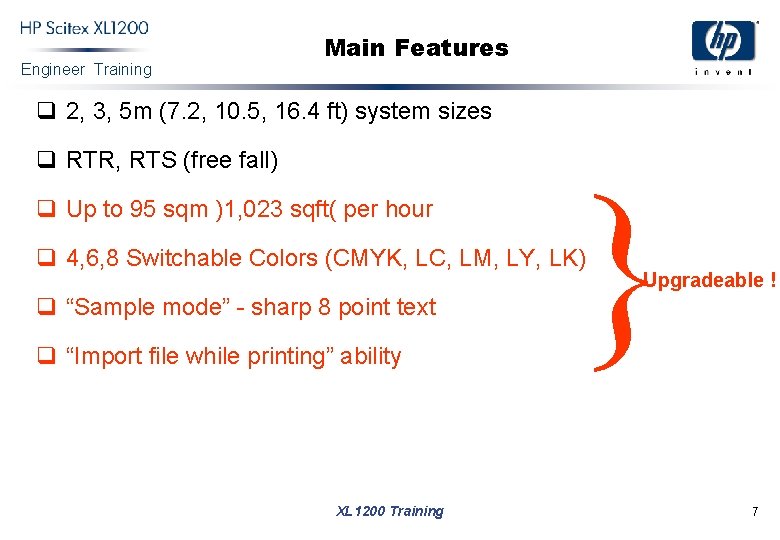 HP Scitex XL1200
Engineer Training

Main Features

hp
invent

❑ 2, 3, 5m (7.2, 10.5, 16.4 ft) system sizes

❑ RTR, RTS (free fall)

❑ Up to 95 sqm )1,023 sqft( per hour

❑ 4,6,8 Switchable Colors (CMYK, LC, LM, LY, LK)

❑ “Sample mode” - sharp 8 point text

❑ “Import file while printing” ability

Upgradeable !

XL1200 Training

7